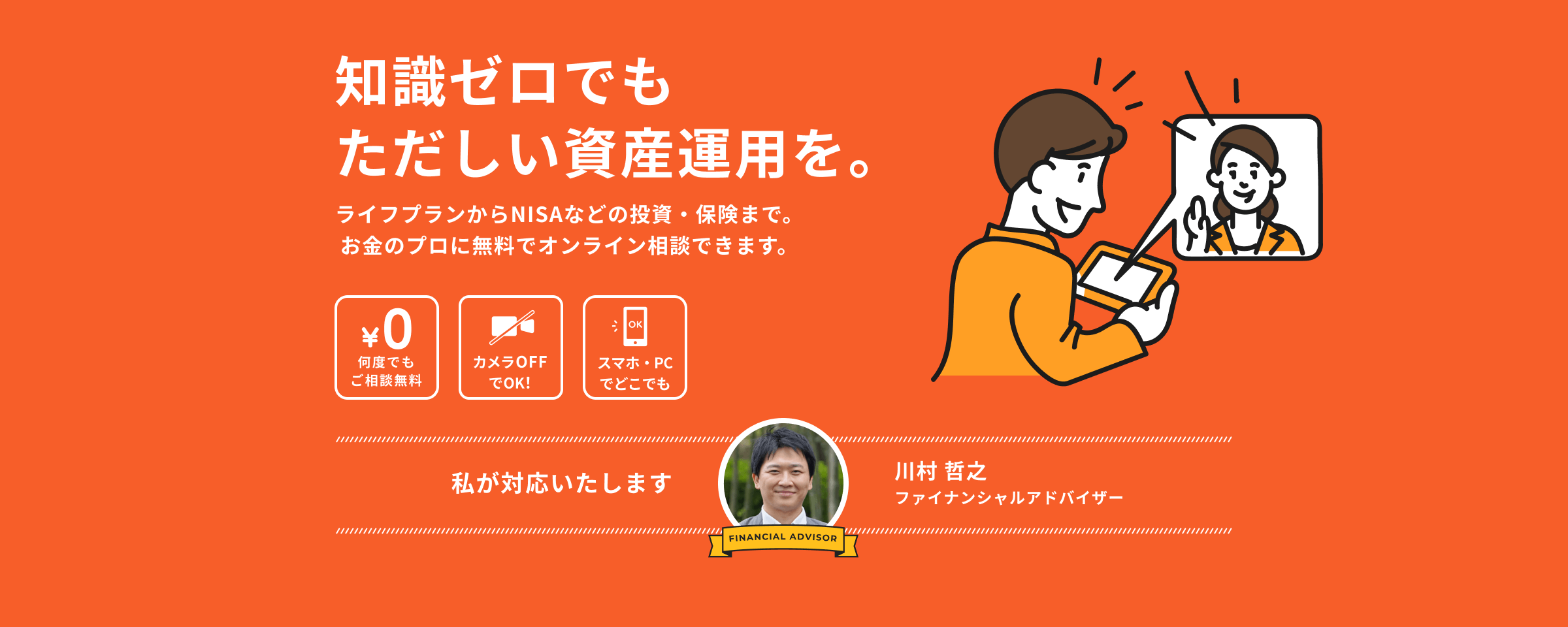 知識ゼロでも
ただしい資産運用を。

ライフプランからNISAなどの投資・保険まで。
お金のプロに無料でオンライン相談できます。

¥0
何度でも
ご相談無料

カメラOFF
でOK!

OK
スマホ・PC
でどこでも

私が対応いたします

FINANCIAL ADVISOR

川村 哲之
ファイナンシャルアドバイザー